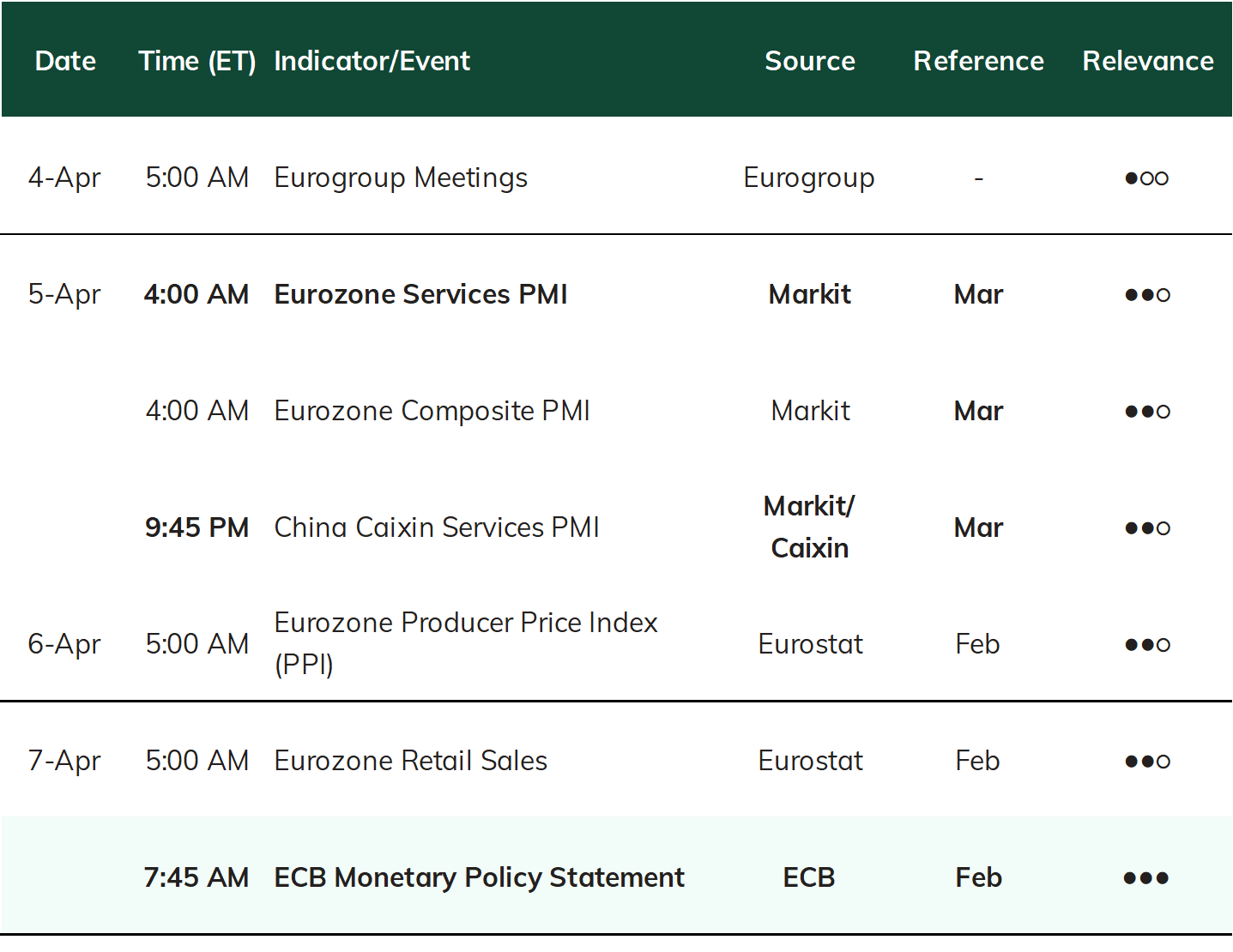 | Date | Time (ET) | Indicator/Event | Source | Reference | Relevance |
|---|---|---|---|---|---|
| 4-Apr | 5:00 AM | Eurogroup Meetings | Eurogroup | - | ●○○ |
| 5-Apr | 4:00 AM | Eurozone Services PMI | Markit | Mar | ●●○ |
| | 4:00 AM | Eurozone Composite PMI | Markit | Mar | ●●○ |
| | 9:45 PM | China Caixin Services PMI | Markit/ Caixin | Mar | ●●○ |
| 6-Apr | 5:00 AM | Eurozone Producer Price Index (PPI) | Eurostat | Feb | ●●○ |
| 7-Apr | 5:00 AM | Eurozone Retail Sales | Eurostat | Feb | ●●○ |
| | 7:45 AM | ECB Monetary Policy Statement | ECB | Feb | ●●● |